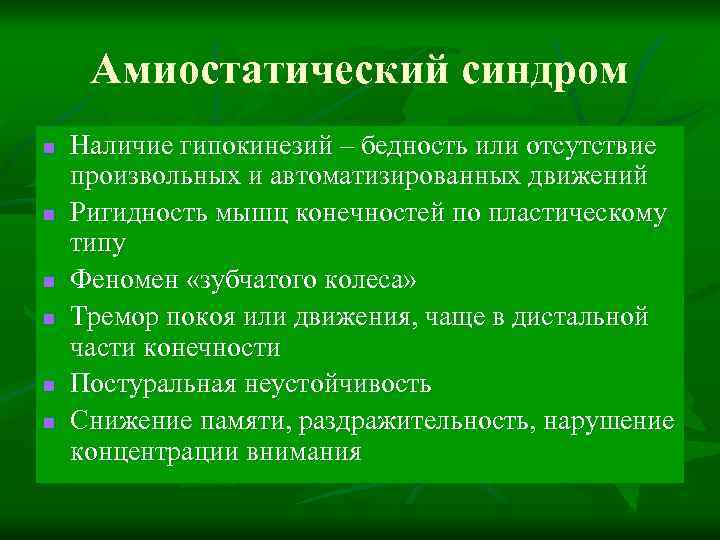 Амиостатический синдром

- Наличие гипокинезий – бедность или отсутствие произвольных и автоматизированных движений
- Ригидность мышц конечностей по пластическому типу
- Феномен «зубчатого колеса»
- Тремор покоя или движения, чаще в дистальной части конечности
- Постуральная неустойчивость
- Снижение памяти, раздражительность, нарушение концентрации внимания